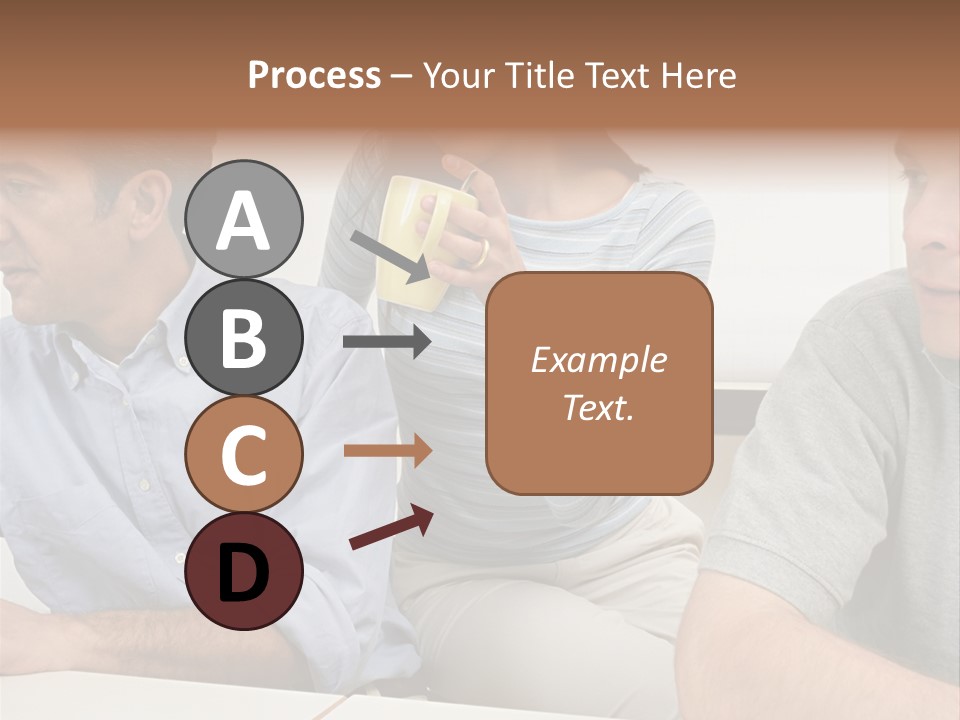 Process – Your Title Text Here

A

B

C

D

Example Text.